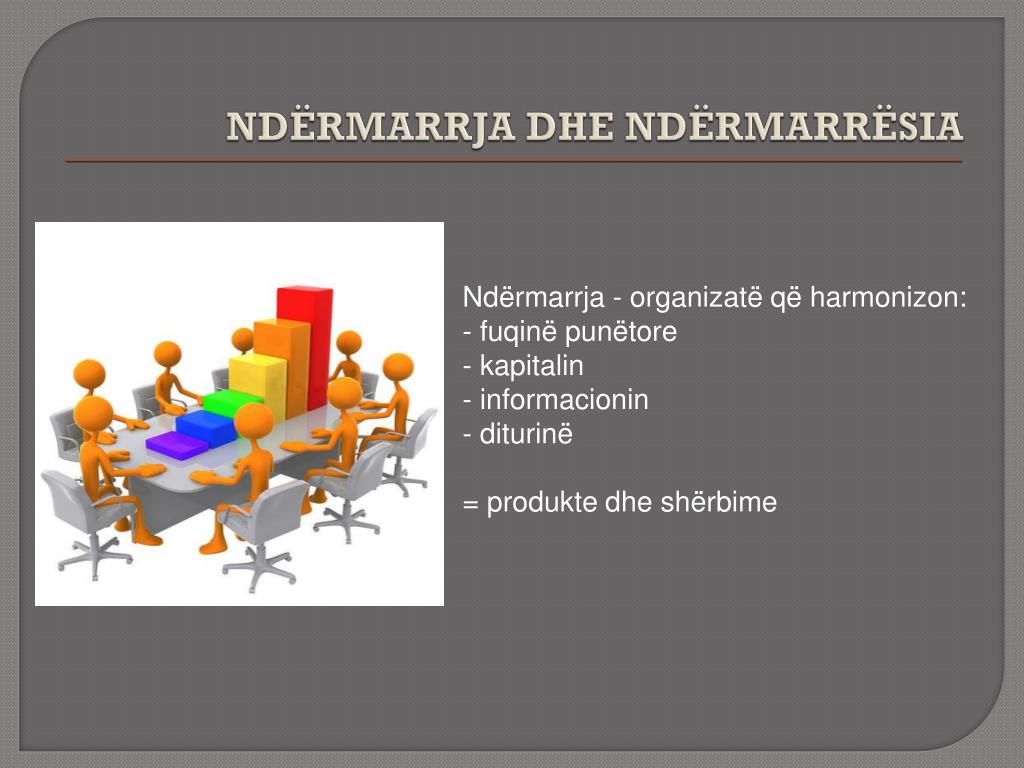 NDËRMARRJA DHE NDËRMARRËSIA

Ndërmarrja - organizatë që harmonizon:
- fuqinë punëtore
- kapitalin
- informacionin
- diturinë

= produkte dhe shërbime